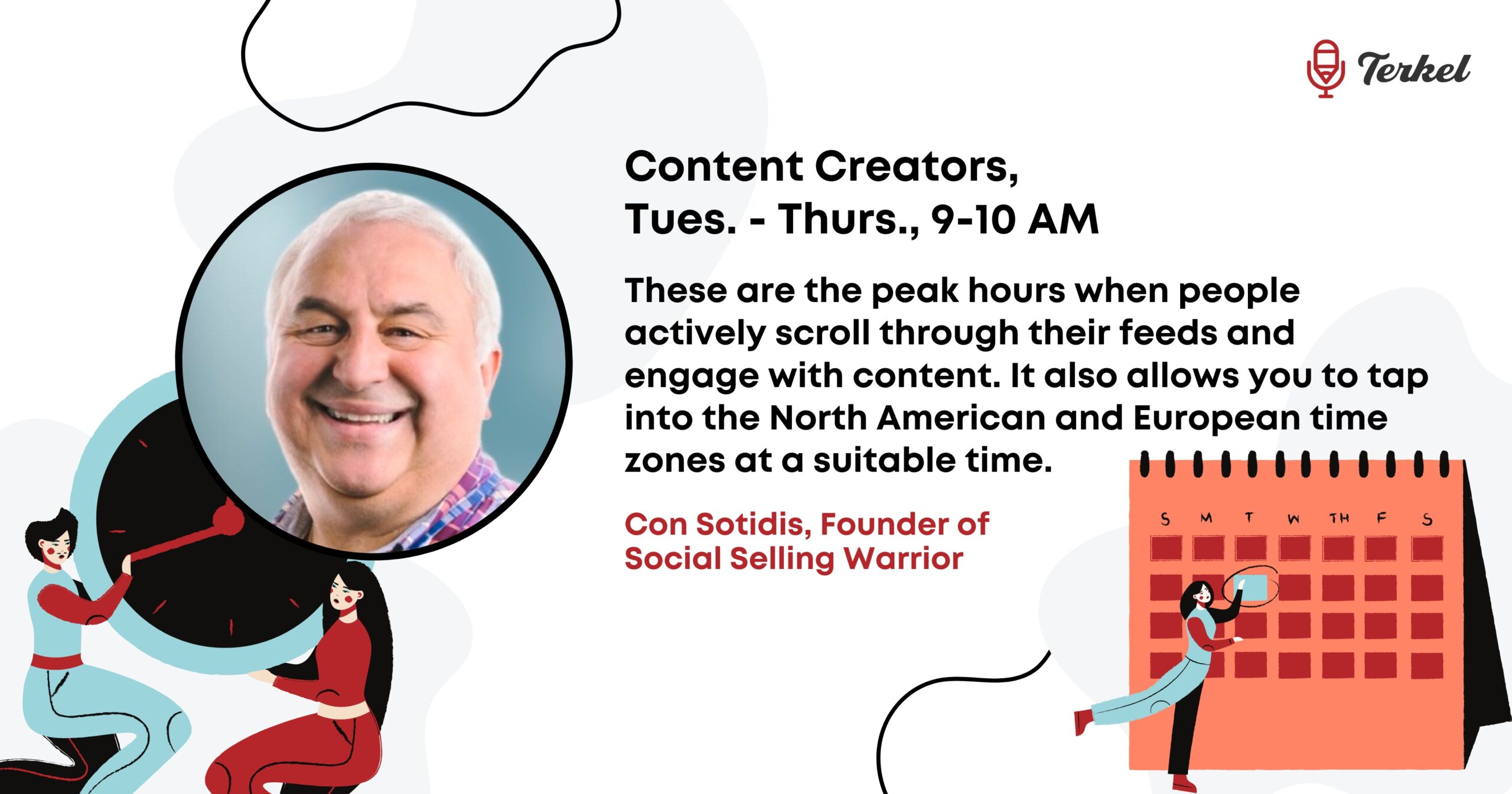 Terkel

Content Creators,
Tues. - Thurs., 9-10 AM

These are the peak hours when people actively scroll through their feeds and engage with content. It also allows you to tap into the North American and European time zones at a suitable time.

Con Sotidis, Founder of Social Selling Warrior

S M T W TH F S